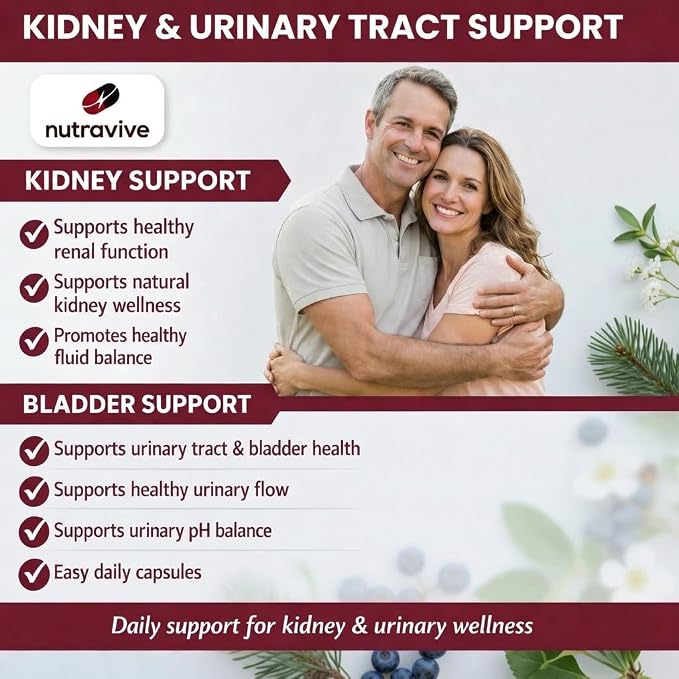 KIDNEY & URINARY TRACT SUPPORT

nutravive

KIDNEY SUPPORT

✓ Supports healthy renal function

✓ Supports natural kidney wellness

✓ Promotes healthy fluid balance

BLADDER SUPPORT

✓ Supports urinary tract & bladder health

✓ Supports healthy urinary flow

✓ Supports urinary pH balance

✓ Easy daily capsules

Daily support for kidney & urinary wellness